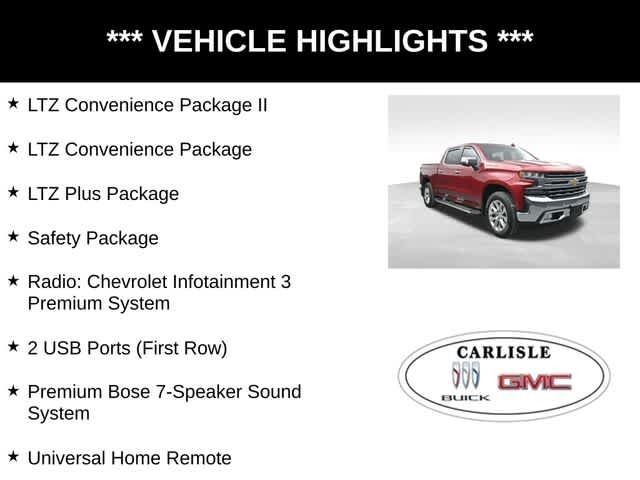 *** VEHICLE HIGHLIGHTS ***

★ LTZ Convenience Package II

★ LTZ Convenience Package

★ LTZ Plus Package

★ Safety Package

★ Radio: Chevrolet Infotainment 3 Premium System

★ 2 USB Ports (First Row)

★ Premium Bose 7-Speaker Sound System

★ Universal Home Remote

CARLISLE
BUICK
GMC